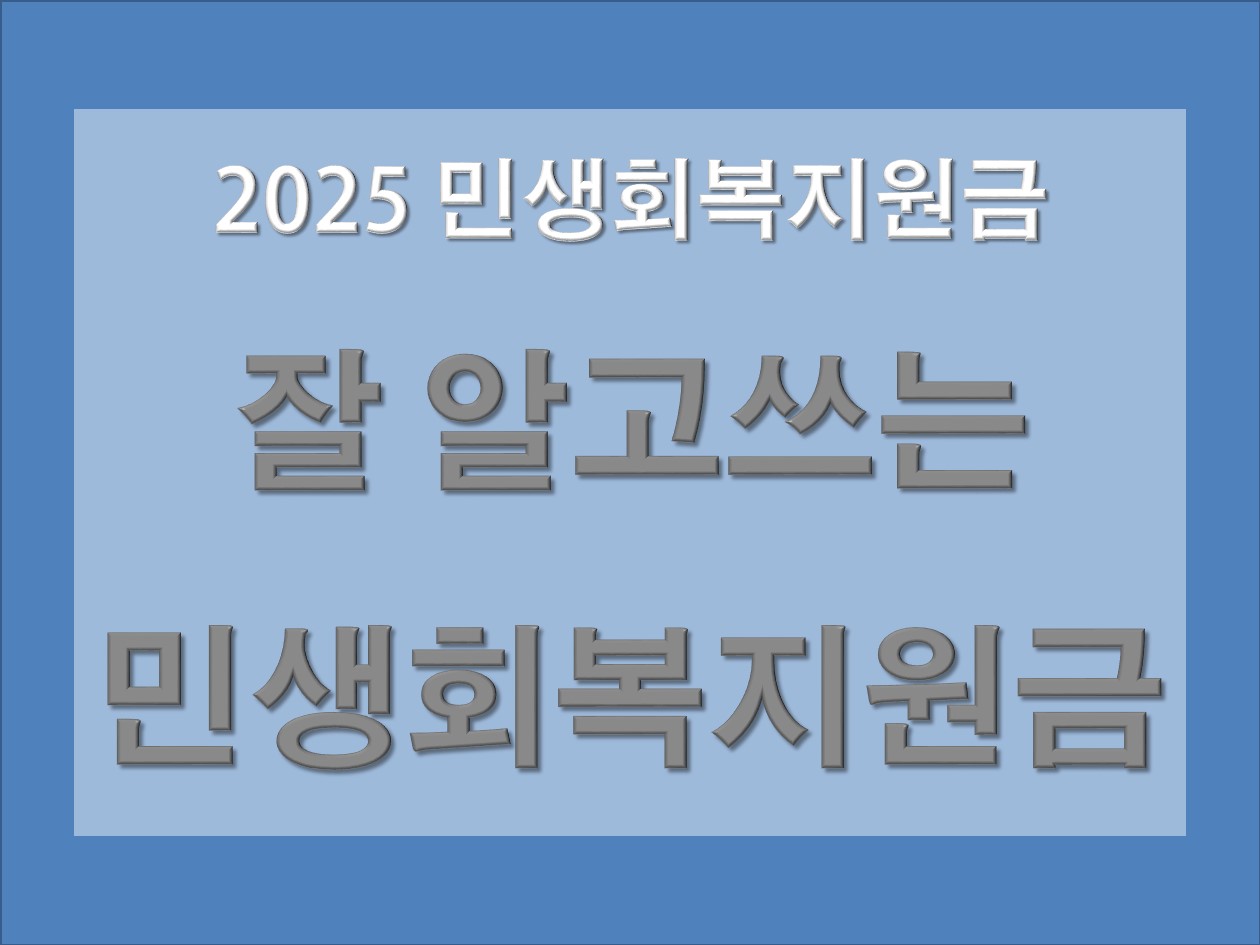 2025 민생회복지원금

잘 알고쓰는

민생회복지원금